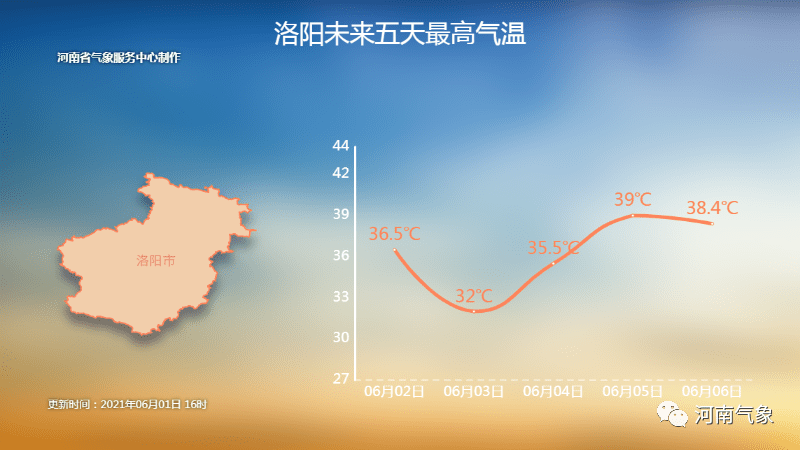 洛阳未来五天最高气温

河南省气象服务中心制作

洛阳市

44
42
39
36
33
30
27

36.5℃
32℃
35.5℃
39℃
38.4℃

06月02日
06月03日
06月04日
06月05日
06月06日

更新时间：2021年06月01日 16时

河南气象